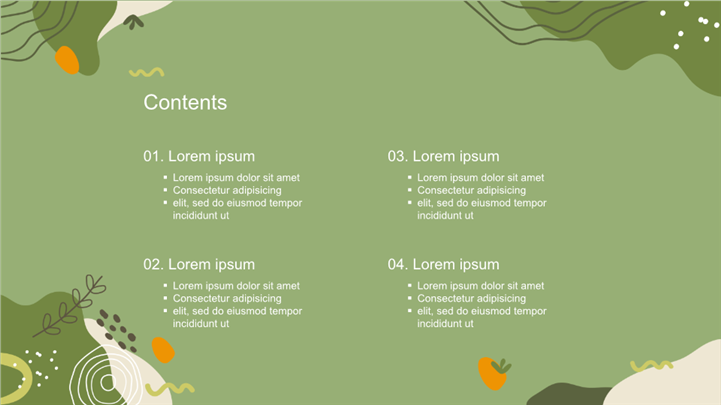 Contents

01. Lorem ipsum
- Lorem ipsum dolor sit amet
- Consectetur adipisicing
- elit, sed do eiusmod tempor incididunt ut

02. Lorem ipsum
- Lorem ipsum dolor sit amet
- Consectetur adipisicing
- elit, sed do eiusmod tempor incididunt ut

03. Lorem ipsum
- Lorem ipsum dolor sit amet
- Consectetur adipisicing
- elit, sed do eiusmod tempor incididunt ut

04. Lorem ipsum
- Lorem ipsum dolor sit amet
- Consectetur adipisicing
- elit, sed do eiusmod tempor incididunt ut